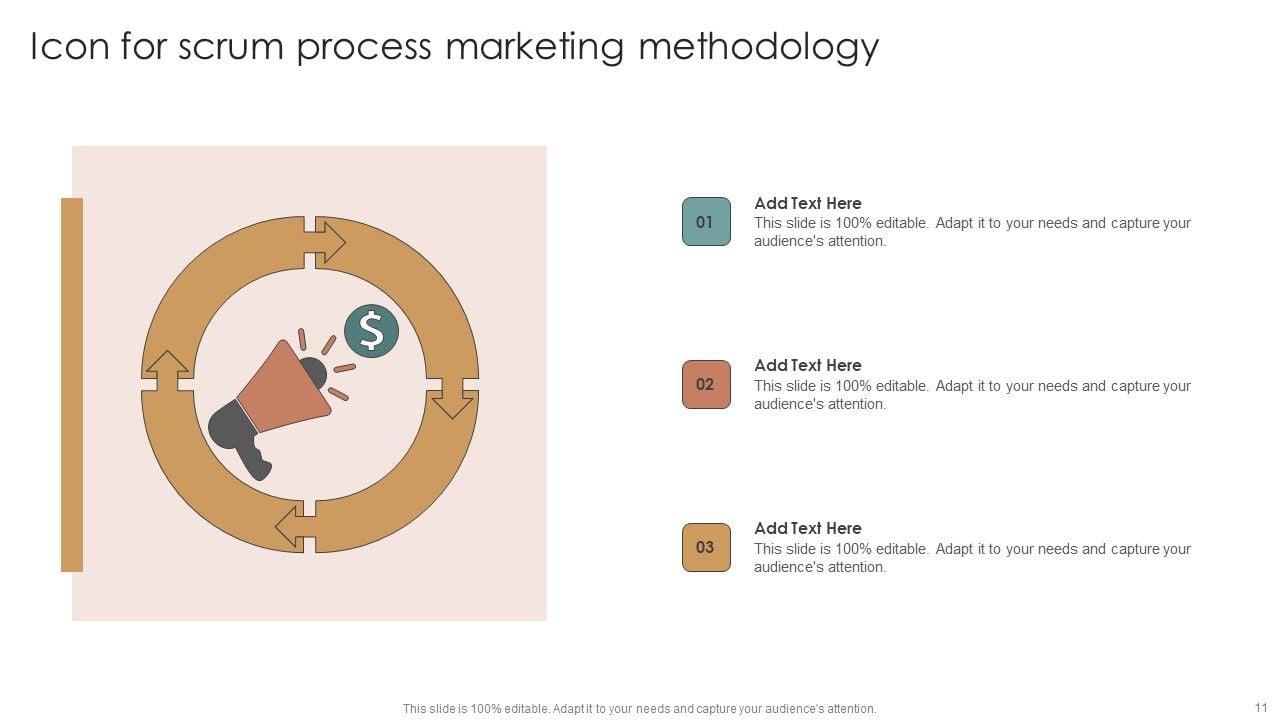 Icon for scrum process marketing methodology

$

01

Add Text Here
This slide is 100% editable. Adapt it to your needs and capture your audience's attention.

02

Add Text Here
This slide is 100% editable. Adapt it to your needs and capture your audience's attention.

03

Add Text Here
This slide is 100% editable. Adapt it to your needs and capture your audience's attention.

This slide is 100% editable. Adapt it to your needs and capture your audience's attention.

11